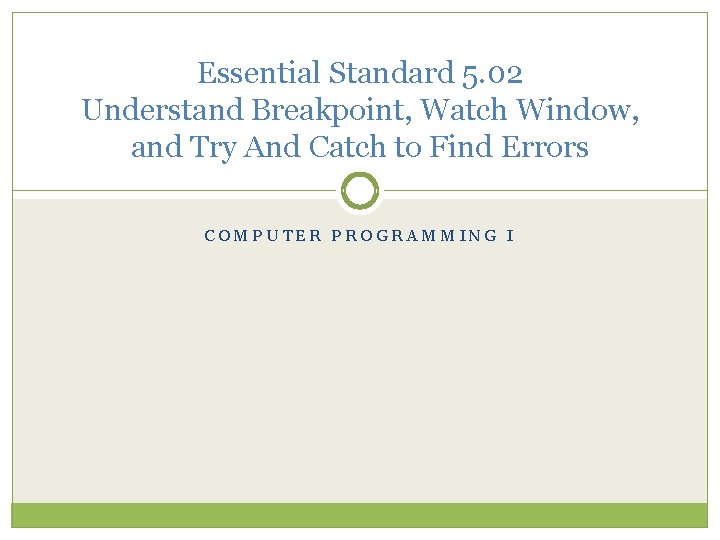 Essential Standard 5.02
Understand Breakpoint, Watch Window, and Try And Catch to Find Errors

COMPUTER PROGRAMMING I